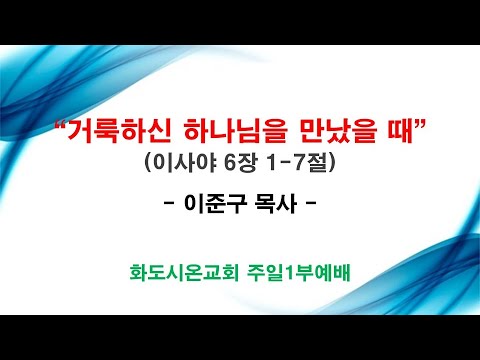 “거룩하신 하나님을 만났을 때”
(이사야 6장 1-7절)

- 이준구 목사 -

화도시온교회 주일1부예배